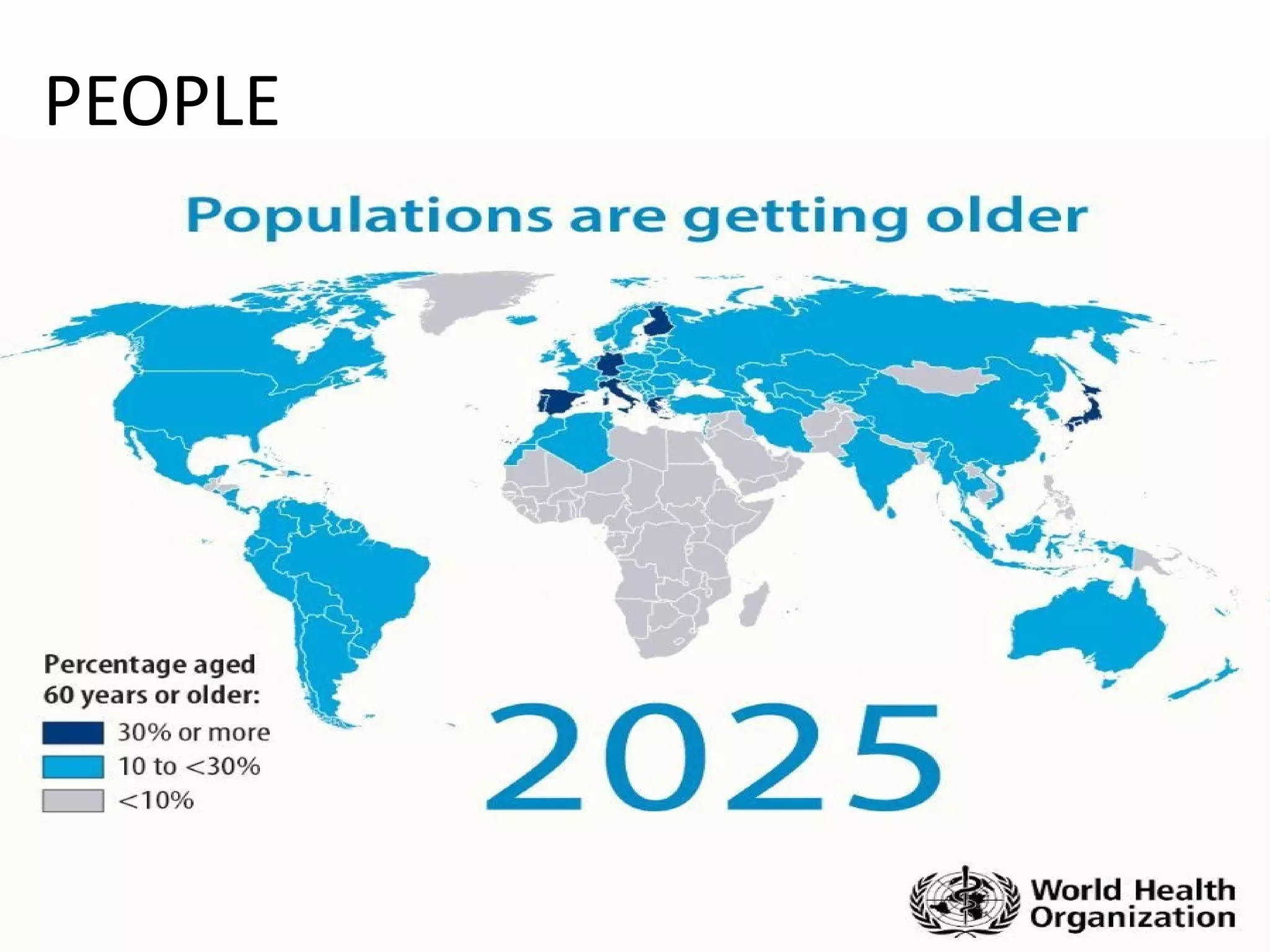 PEOPLE

Populations are getting older

Percentage aged 60 years or older:
30% or more
10 to <30%
<10%

2025

World Health Organization